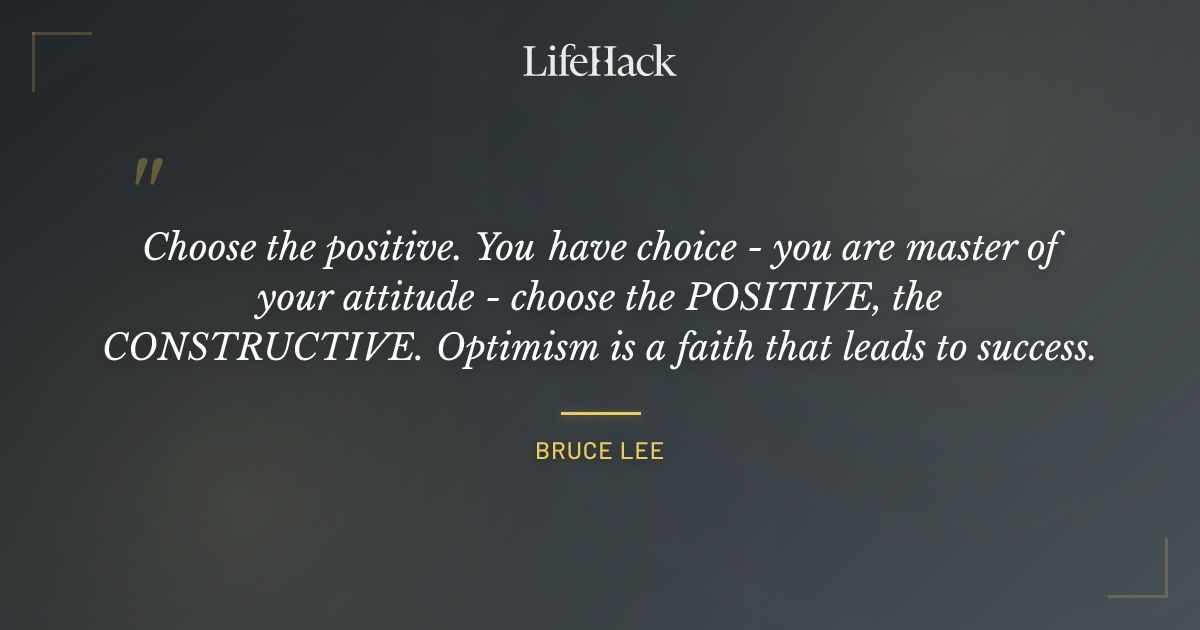 LifeHack

"

Choose the positive. You have choice - you are master of your attitude - choose the POSITIVE, the CONSTRUCTIVE. Optimism is a faith that leads to success.

BRUCE LEE